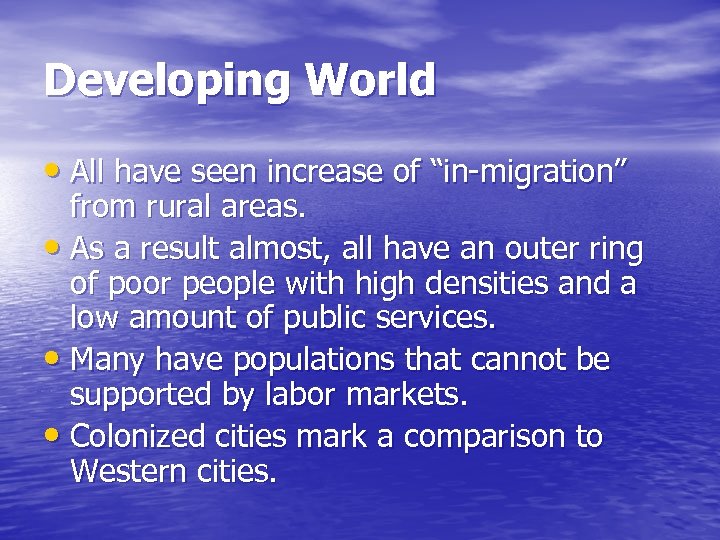 Developing World

• All have seen increase of “in-migration” from rural areas.
• As a result almost, all have an outer ring of poor people with high densities and a low amount of public services.
• Many have populations that cannot be supported by labor markets.
• Colonized cities mark a comparison to Western cities.